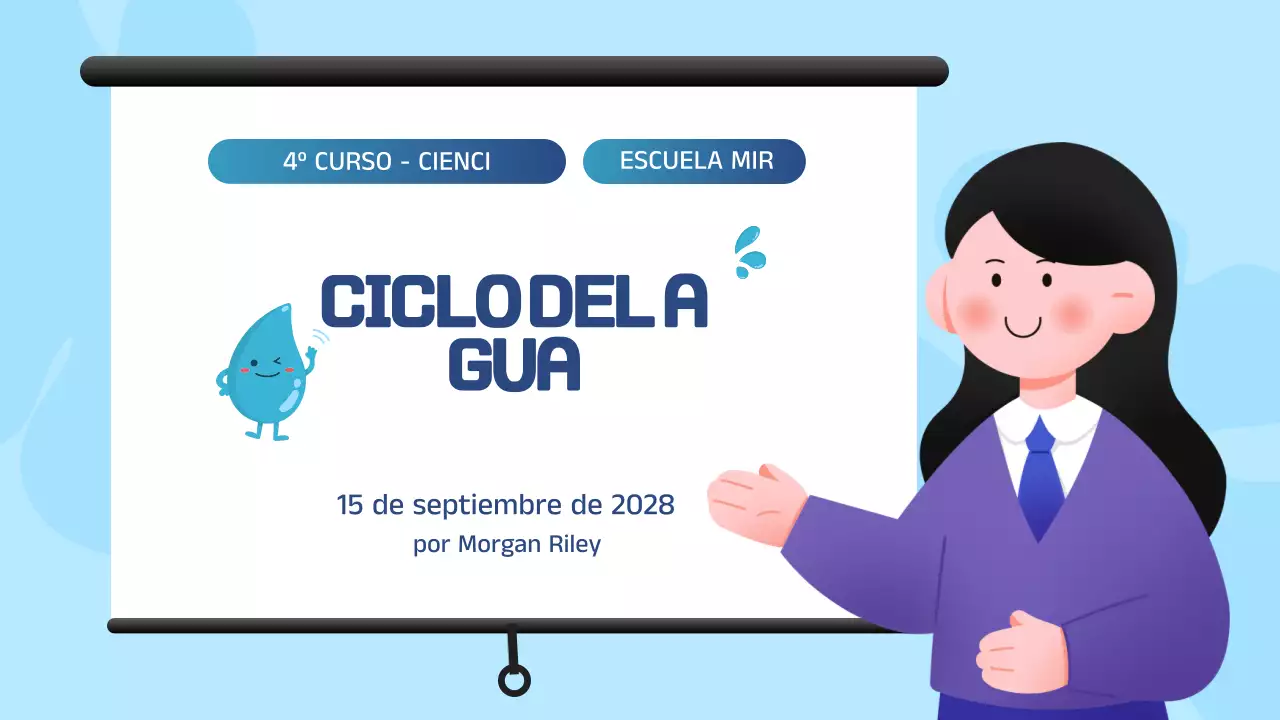 4º CURSO - CIENCI

ESCUELA MIR

CICLO DEL A GUA

15 de septiembre de 2028
por Morgan Riley